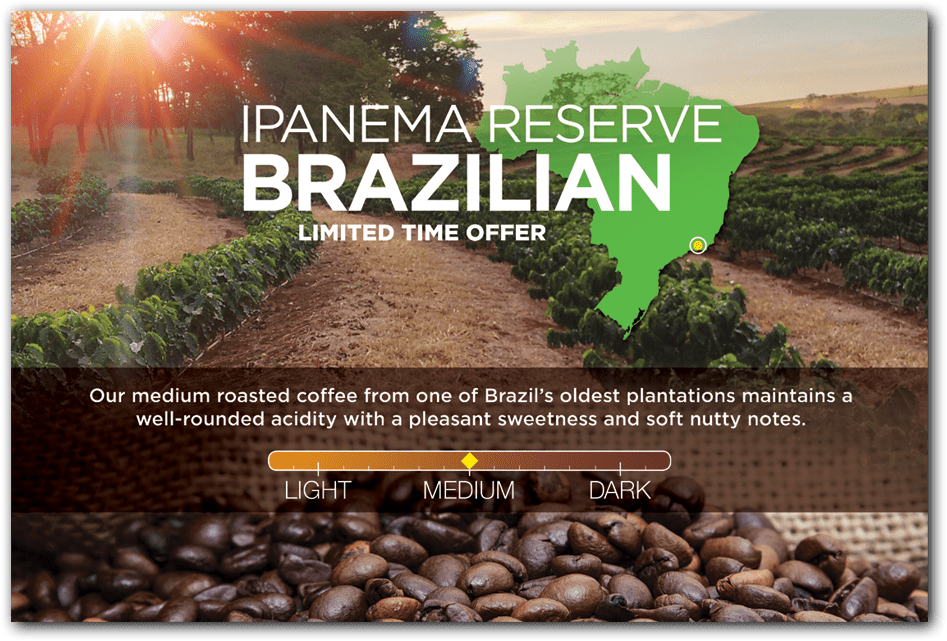 IPANEMA RESERVE
BRAZILIAN
LIMITED TIME OFFER

Our medium roasted coffee from one of Brazil's oldest plantations maintains a well-rounded acidity with a pleasant sweetness and soft nutty notes.

LIGHT MEDIUM DARK